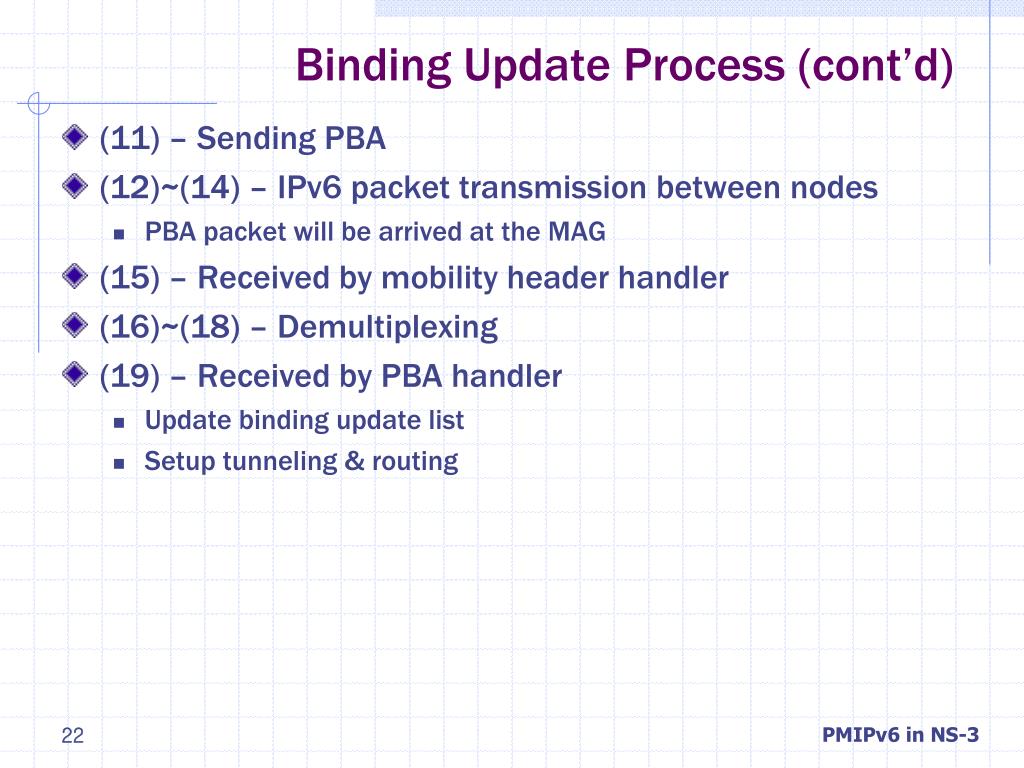 Binding Update Process (cont’d)

(11) – Sending PBA

(12)~(14) – IPv6 packet transmission between nodes

PBA packet will be arrived at the MAG

(15) – Received by mobility header handler

(16)~(18) – Demultiplexing

(19) – Received by PBA handler

Update binding update list

Setup tunneling & routing

22

PMIPv6 in NS-3